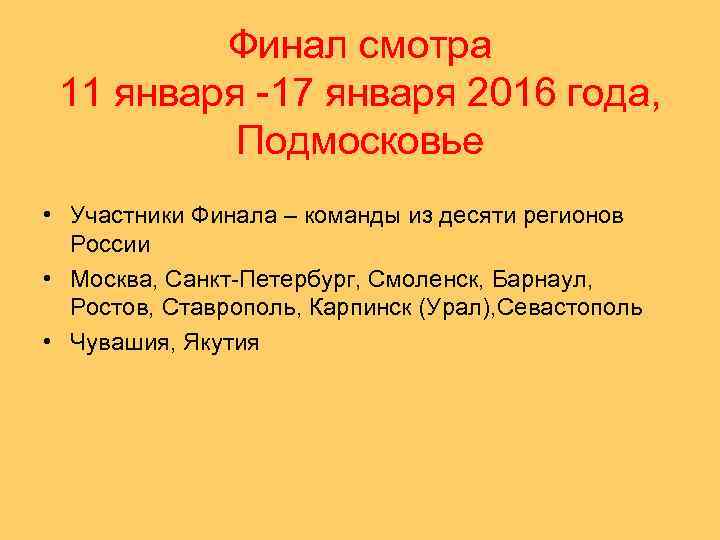 Финал смотра
11 января -17 января 2016 года, Подмосковье

• Участники Финала – команды из десяти регионов России
• Москва, Санкт-Петербург, Смоленск, Барнаул, Ростов, Ставрополь, Карпинск (Урал),Севастополь
• Чувашия, Якутия